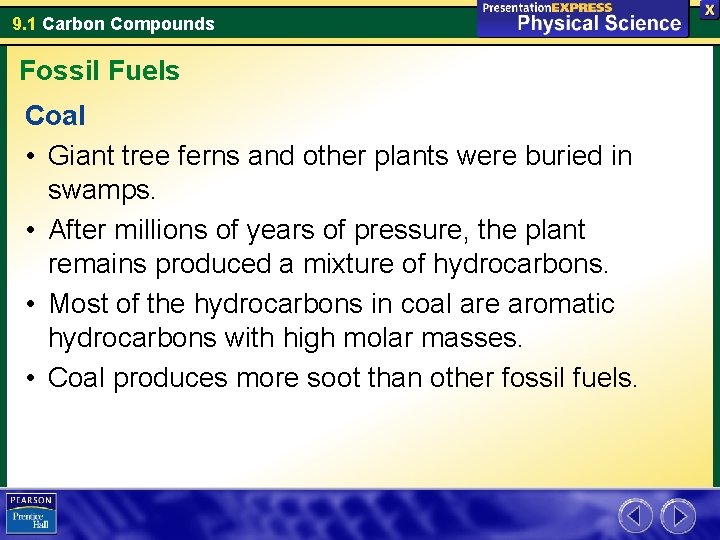 9.1 Carbon Compounds

PresentationEXPRESS
Physical Science

X

Fossil Fuels

Coal

• Giant tree ferns and other plants were buried in swamps.

• After millions of years of pressure, the plant remains produced a mixture of hydrocarbons.

• Most of the hydrocarbons in coal are aromatic hydrocarbons with high molar masses.

• Coal produces more soot than other fossil fuels.

PEARSON
Prentice Hall